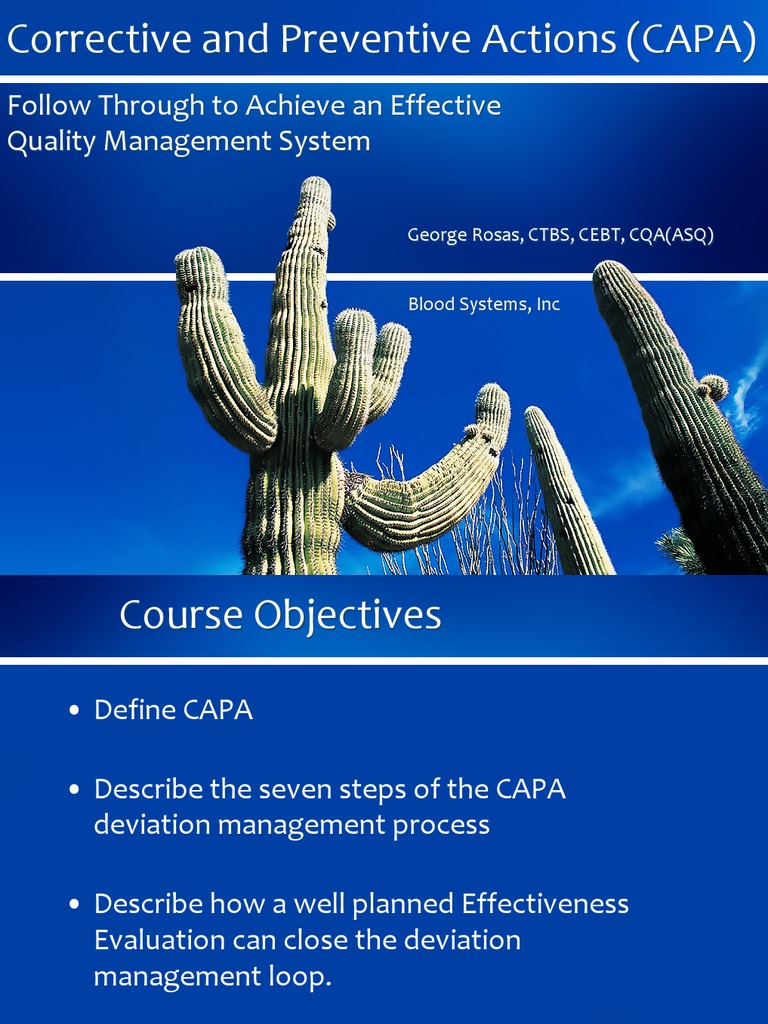 Corrective and Preventive Actions (CAPA)

Follow Through to Achieve an Effective Quality Management System

George Rosas, CTBS, CEBT, CQA(ASQ)

Blood Systems, Inc

Course Objectives

• Define CAPA

• Describe the seven steps of the CAPA deviation management process

• Describe how a well planned Effectiveness Evaluation can close the deviation management loop.